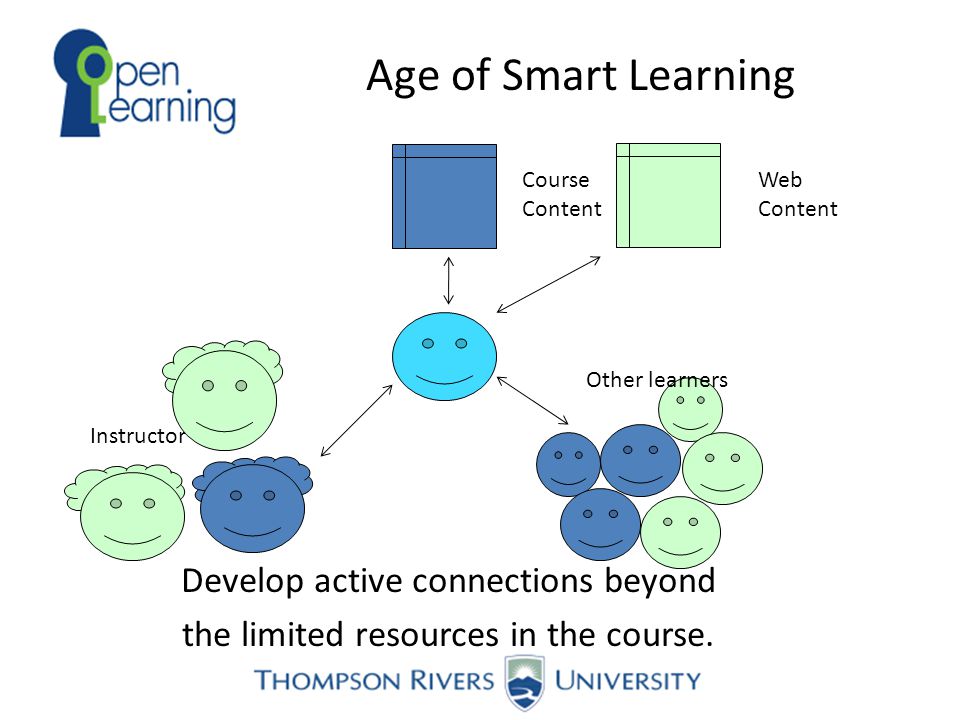 Open Learning

Age of Smart Learning

Course Content

Web Content

Other learners

Instructor

Develop active connections beyond the limited resources in the course.

THOMPSON RIVERS UNIVERSITY